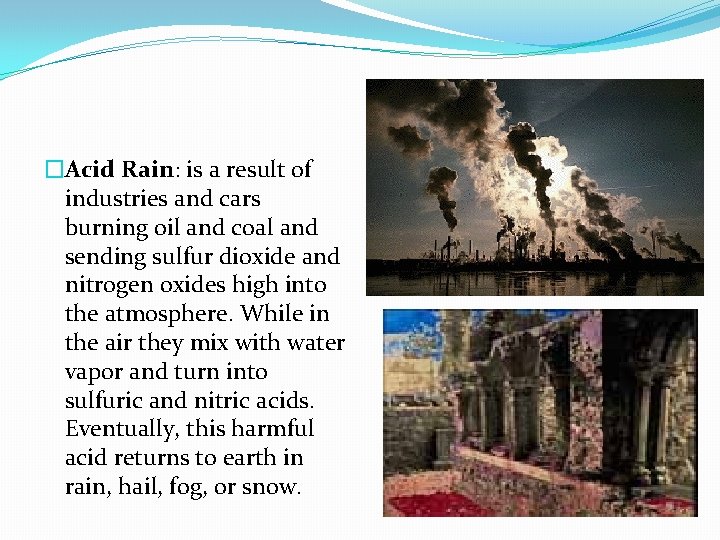 □Acid Rain: is a result of industries and cars burning oil and coal and sending sulfur dioxide and nitrogen oxides high into the atmosphere. While in the air they mix with water vapor and turn into sulfuric and nitric acids. Eventually, this harmful acid returns to earth in rain, hail, fog, or snow.